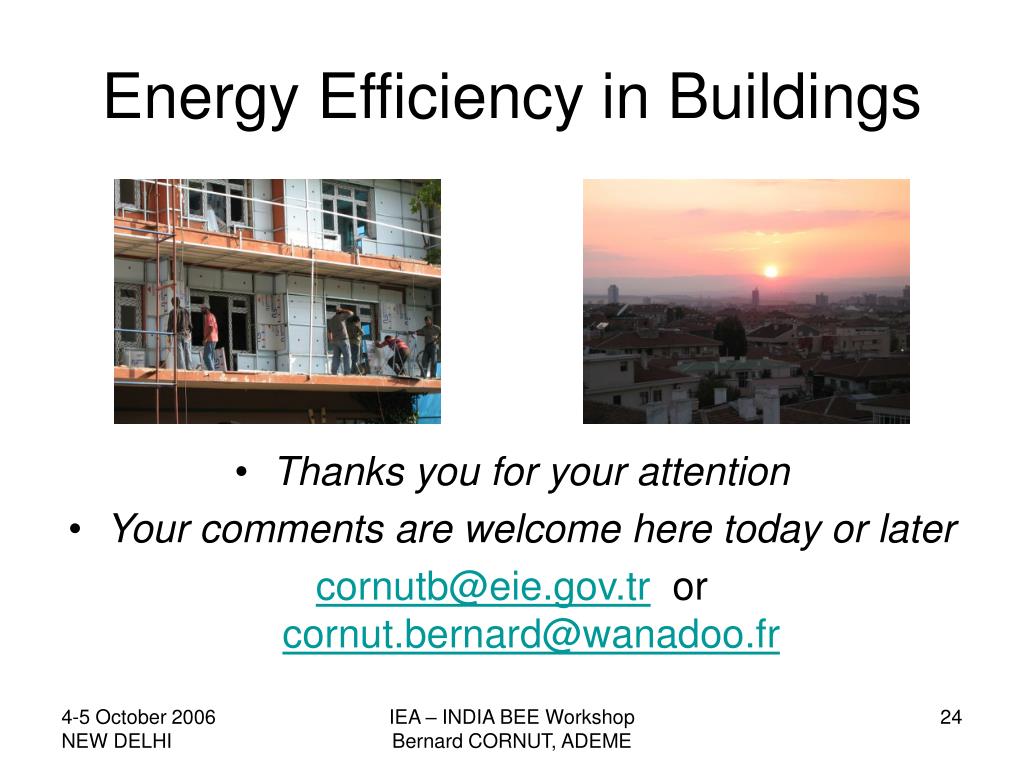 Energy Efficiency in Buildings

• Thanks you for your attention
• Your comments are welcome here today or later

cornutb@eie.gov.tr or cornut.bernard@wanadoo.fr

4-5 October 2006
NEW DELHI

IEA – INDIA BEE Workshop
Bernard CORNUT, ADEME

24